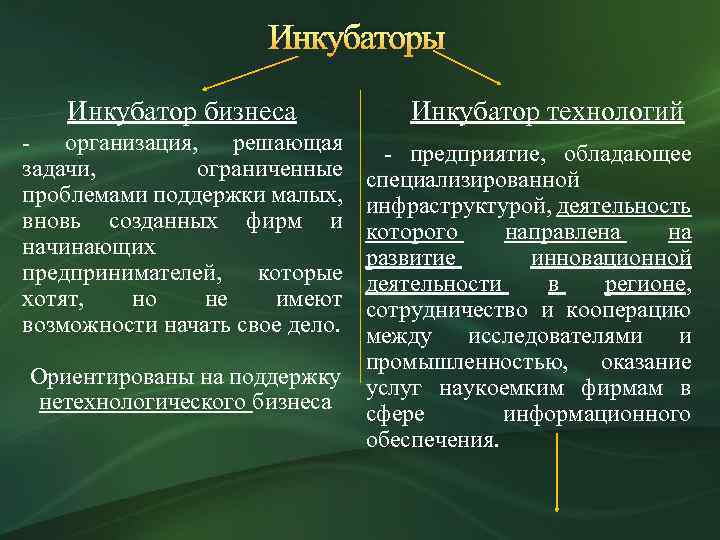 Инкубаторы

Инкубатор бизнеса

- организация, решающая задачи, ограниченные проблемами поддержки малых, вновь созданных фирм и начинающих предпринимателей, которые хотят, но не имеют возможности начать свое дело.

Ориентированы на поддержку нетехнологического бизнеса

Инкубатор технологий

- предприятие, обладающее специализированной инфраструктурой, деятельность которого направлена на развитие инновационной деятельности в регионе, сотрудничество и кооперацию между исследователями и промышленностью, оказание услуг наукоемким фирмам в сфере информационного обеспечения.